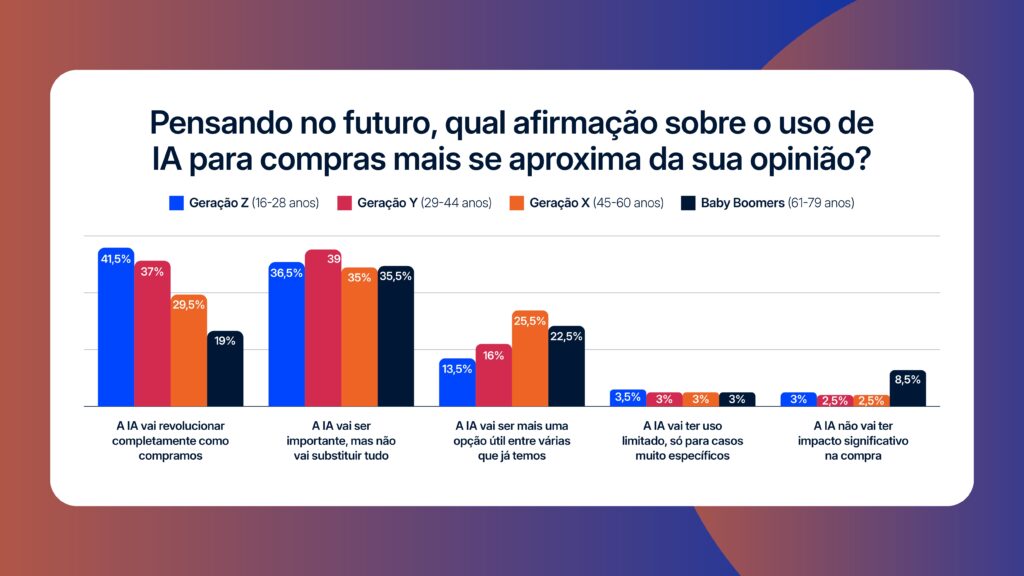 Pensando no futuro, qual afirmação sobre o uso de IA para compras mais se aproxima da sua opinião?

Geração Z (16-28 anos) Geração Y (29-44 anos) Geração X (45-60 anos) Baby Boomers (61-79 anos)

41,5% 37% 29,5% 19%
A IA vai revolucionar completamente como compramos

36,5% 39 35% 35,5%
A IA vai ser importante, mas não vai substituir tudo

13,5% 16% 25,5% 22,5%
A IA vai ser mais uma opção útil entre várias que já temos

3,5% 3% 3% 3%
A IA vai ter uso limitado, só para casos muito específicos

3% 2,5% 2,5% 8,5%
A IA não vai ter impacto significativo na compra